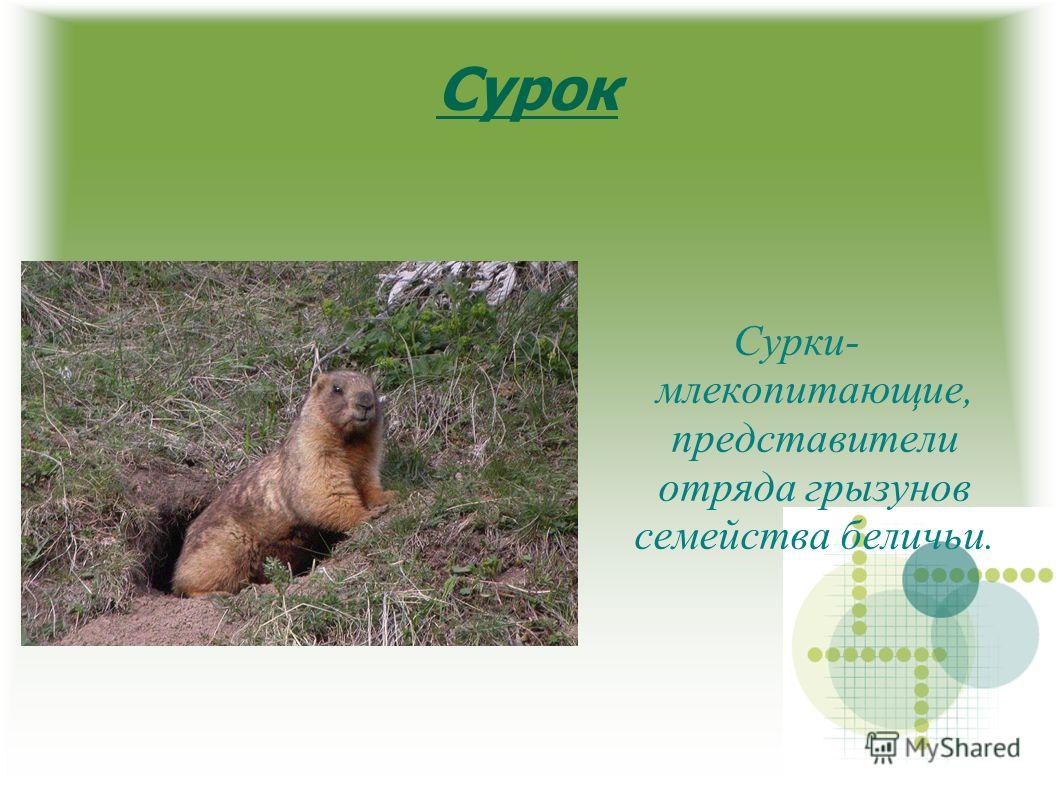 Сурок

Сурки- млекопитающие, представители отряда грызунов семейства беличьи.

MyShared